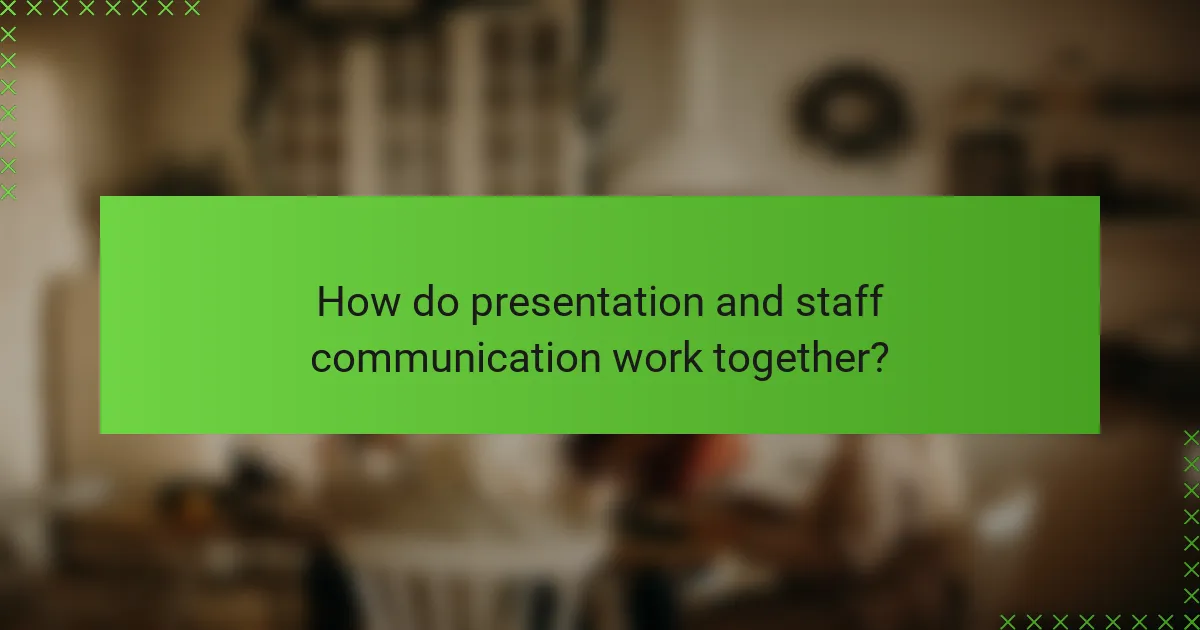 How do presentation and staff communication work together?